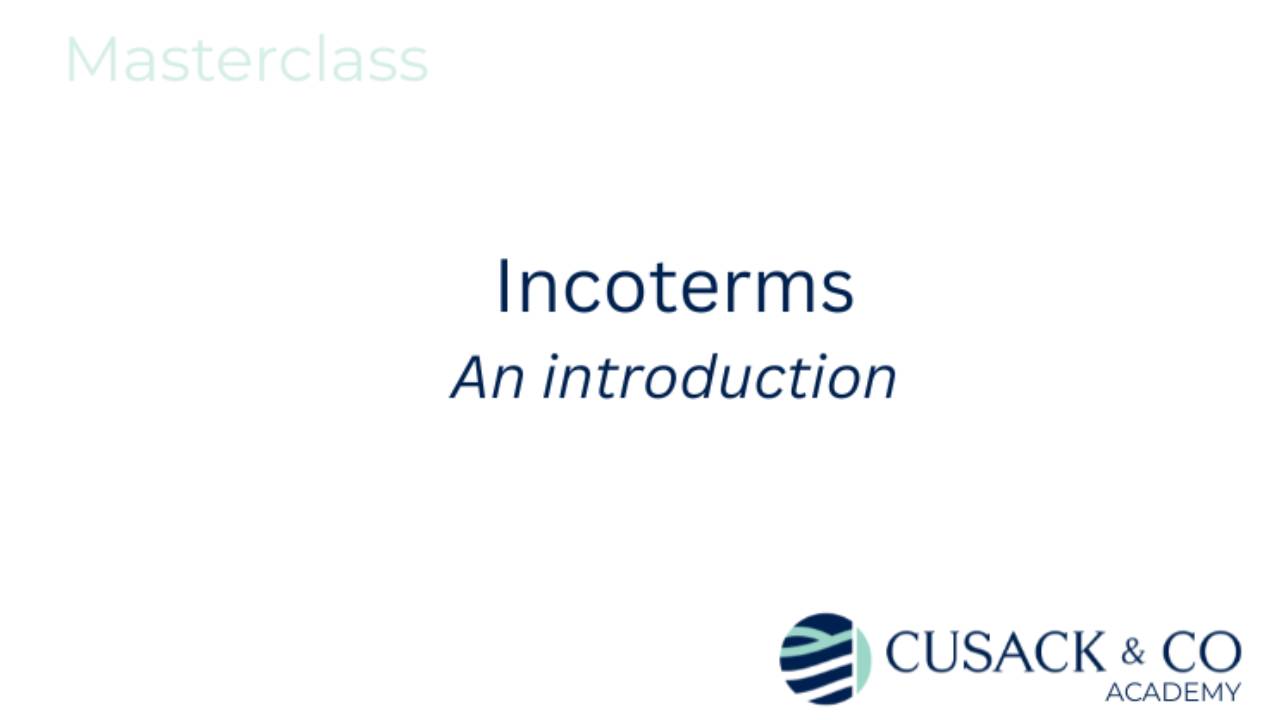 Masterclass

Incoterms
An introduction

CUSACK & CO
ACADEMY